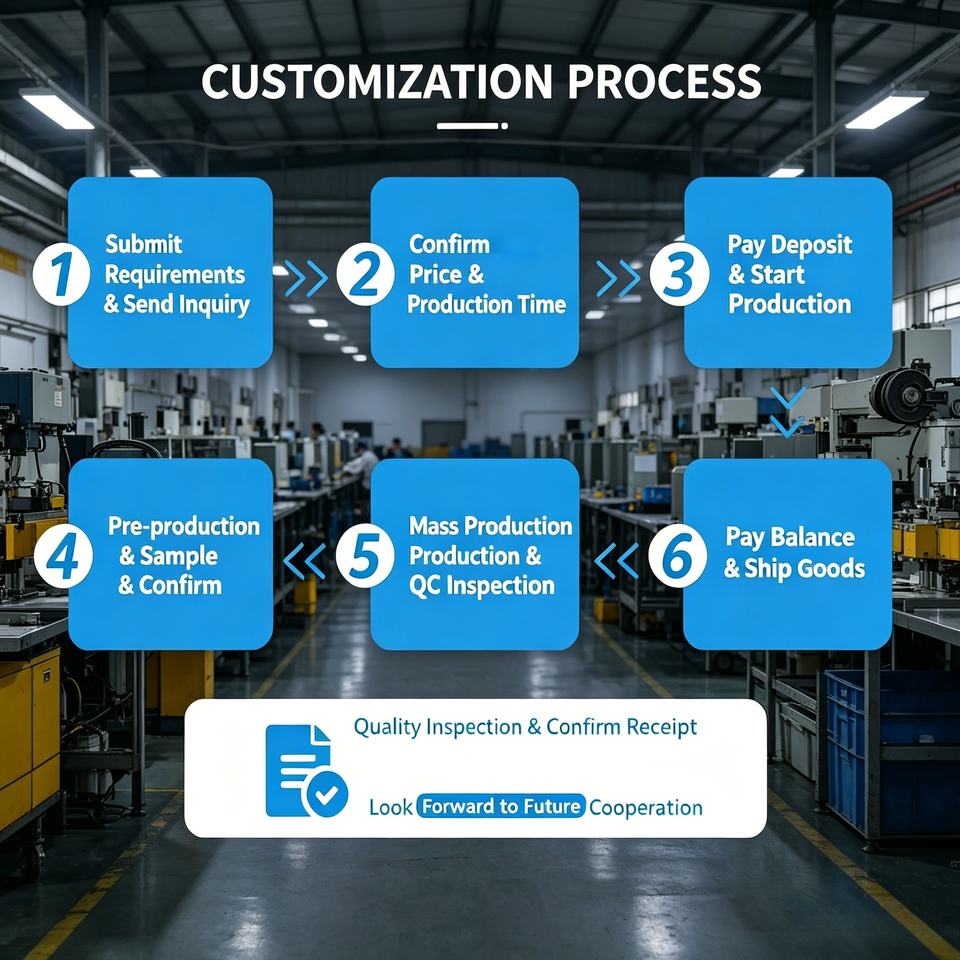 CUSTOMIZATION PROCESS

1 Submit Requirements & Send Inquiry

2 Confirm Price & Production Time

3 Pay Deposit & Start Production

4 Pre-production & Sample & Confirm

5 Mass Production Production & QC Inspection

6 Pay Balance & Ship Goods

Quality Inspection & Confirm Receipt

Look Forward to Future Cooperation